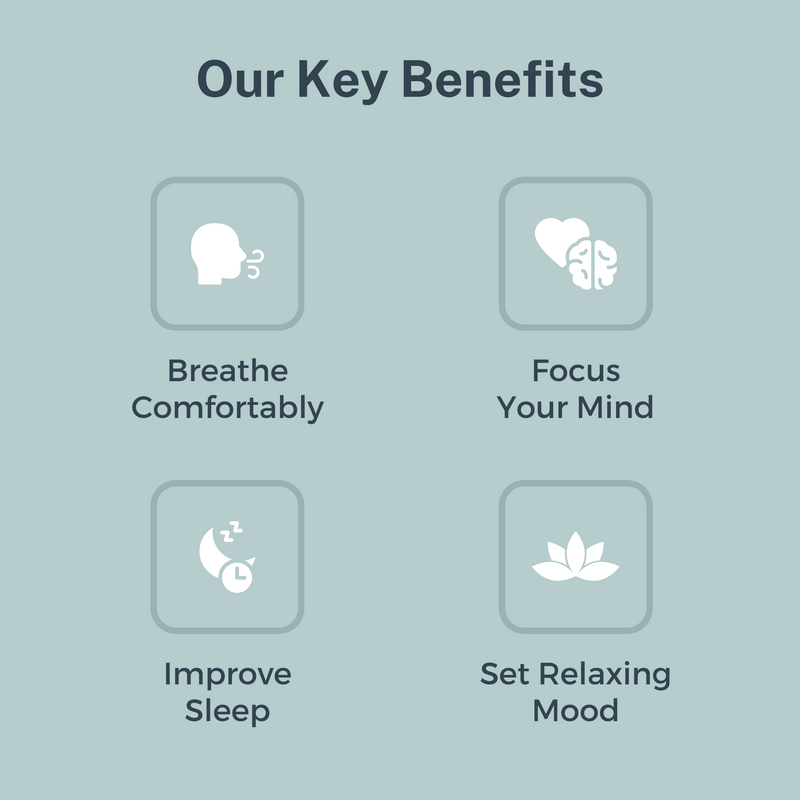 Our Key Benefits

Breathe Comfortably

Focus Your Mind

Improve Sleep

Set Relaxing Mood